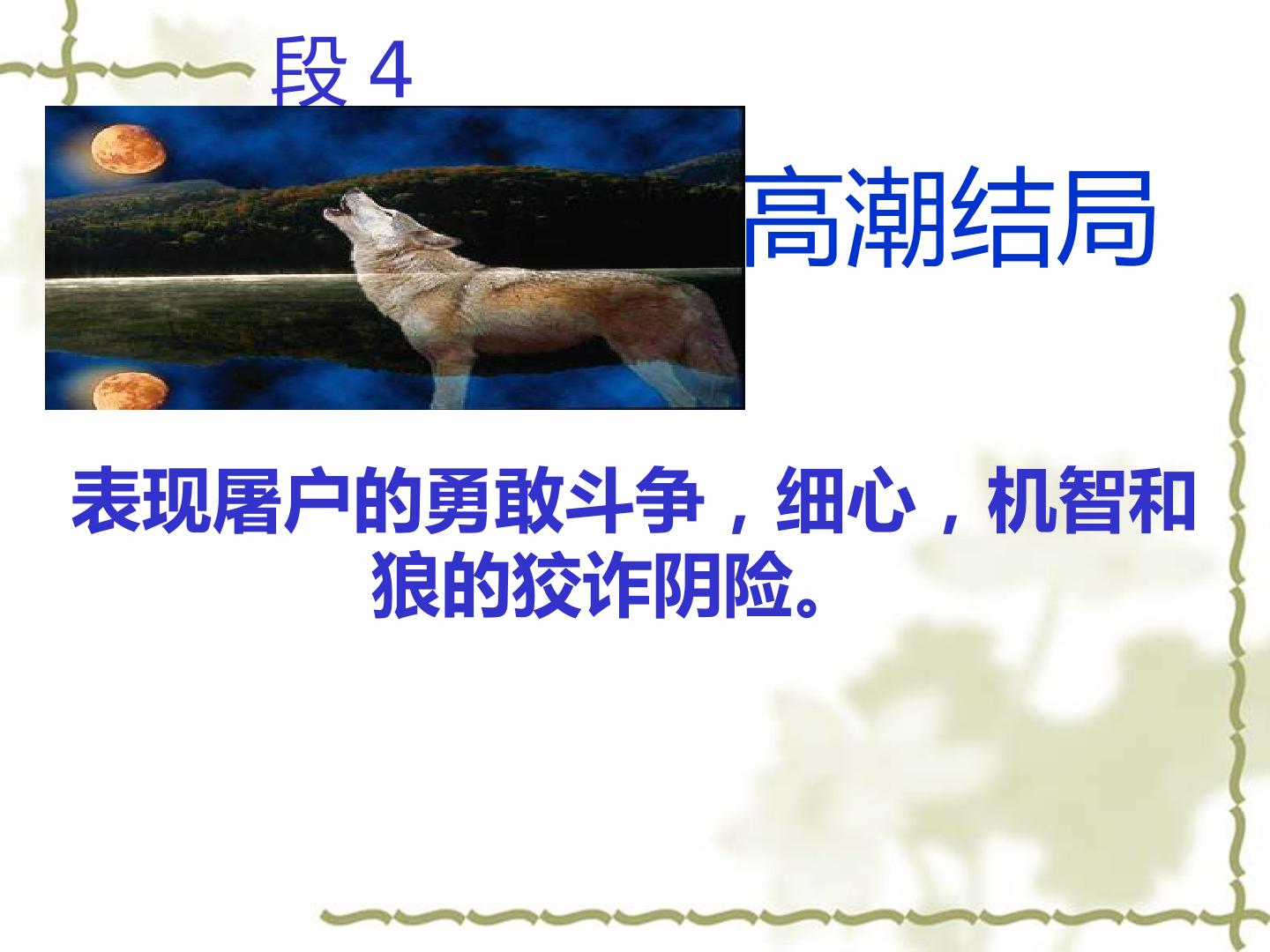 段4

高潮结局

表现屠户的勇敢斗争，细心，机智和狼的狡诈阴险。